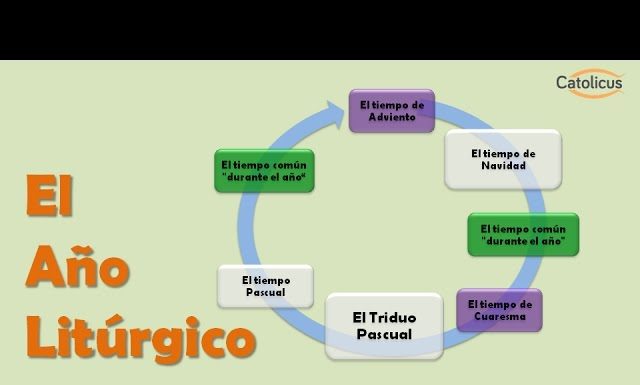 Catolicus

El Año Litúrgico

El tiempo de Adviento

El tiempo de Navidad

El tiempo común "durante el año"

El tiempo de Cuaresma

El Triduo Pascual

El tiempo Pascual

El tiempo común "durante el año"